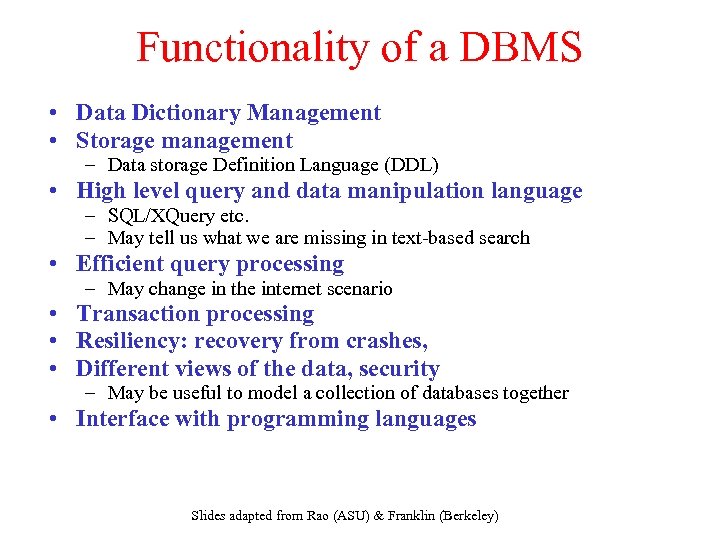 Functionality of a DBMS

• Data Dictionary Management
• Storage management
  – Data storage Definition Language (DDL)
• High level query and data manipulation language
  – SQL/XQuery etc.
  – May tell us what we are missing in text-based search
• Efficient query processing
  – May change in the internet scenario
• Transaction processing
• Resiliency: recovery from crashes,
• Different views of the data, security
  – May be useful to model a collection of databases together
• Interface with programming languages

Slides adapted from Rao (ASU) & Franklin (Berkeley)